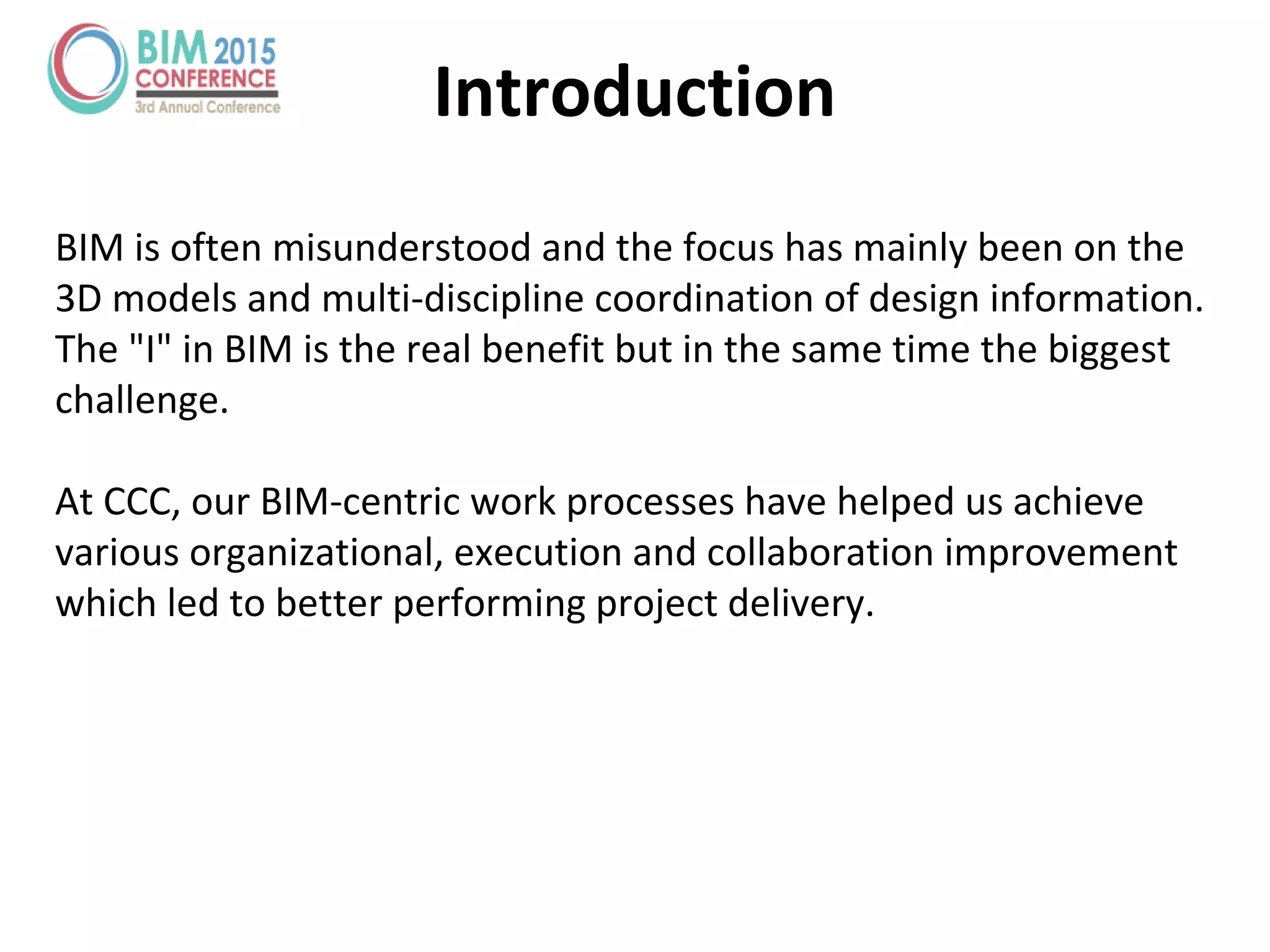 BIM 2015 CONFERENCE
3rd Annual Conference

Introduction

BIM is often misunderstood and the focus has mainly been on the 3D models and multi-discipline coordination of design information. The "I" in BIM is the real benefit but in the same time the biggest challenge.

At CCC, our BIM-centric work processes have helped us achieve various organizational, execution and collaboration improvement which led to better performing project delivery.